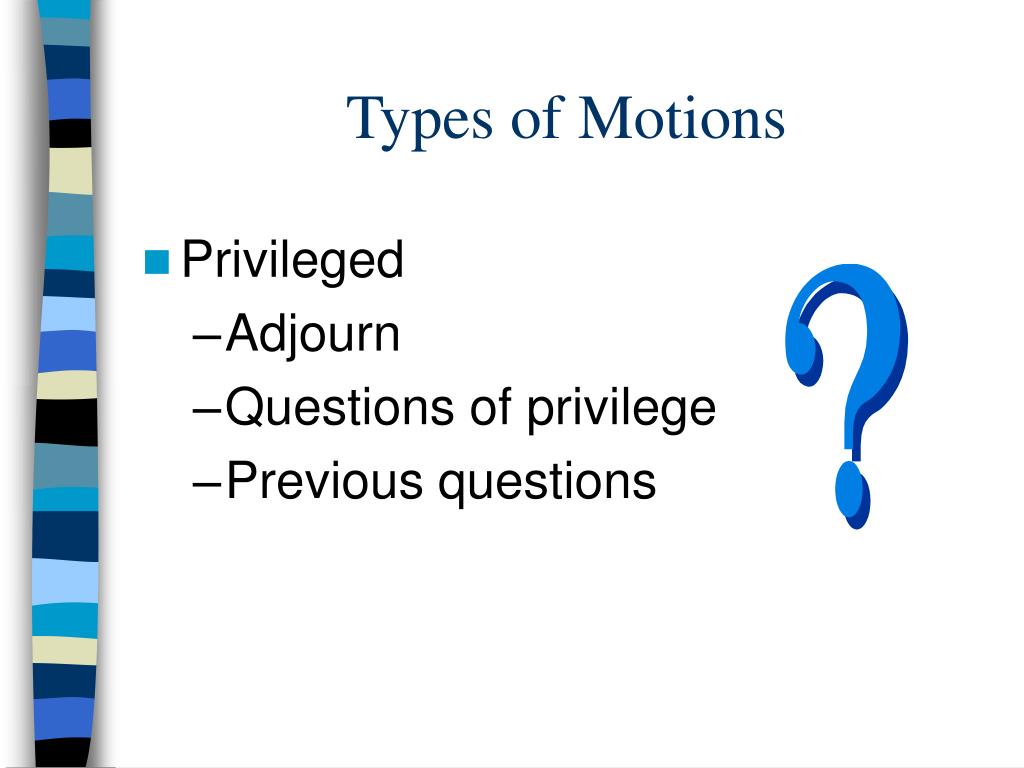 Types of Motions

Privileged
–Adjourn
–Questions of privilege
–Previous questions